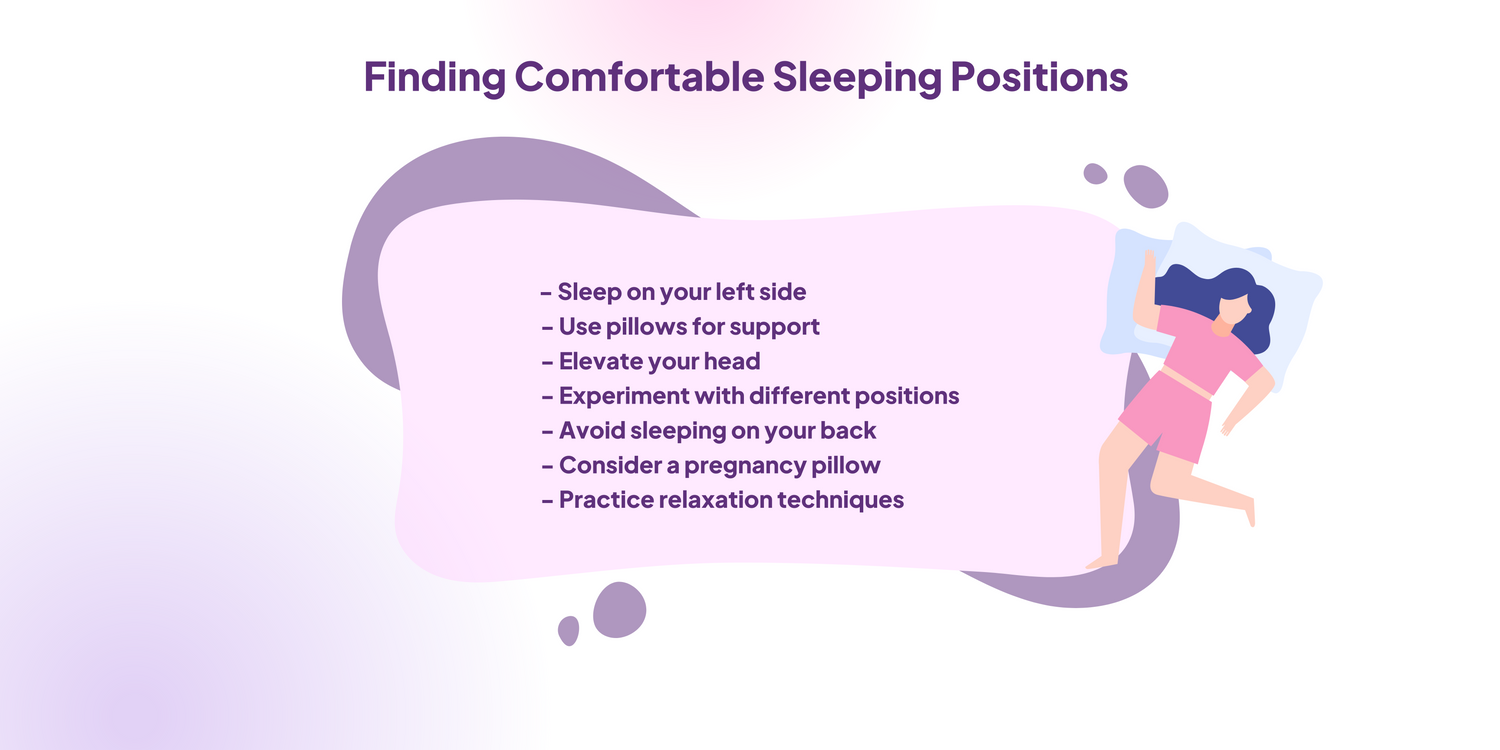 Finding Comfortable Sleeping Positions

– Sleep on your left side
– Use pillows for support
– Elevate your head
– Experiment with different positions
– Avoid sleeping on your back
– Consider a pregnancy pillow
– Practice relaxation techniques